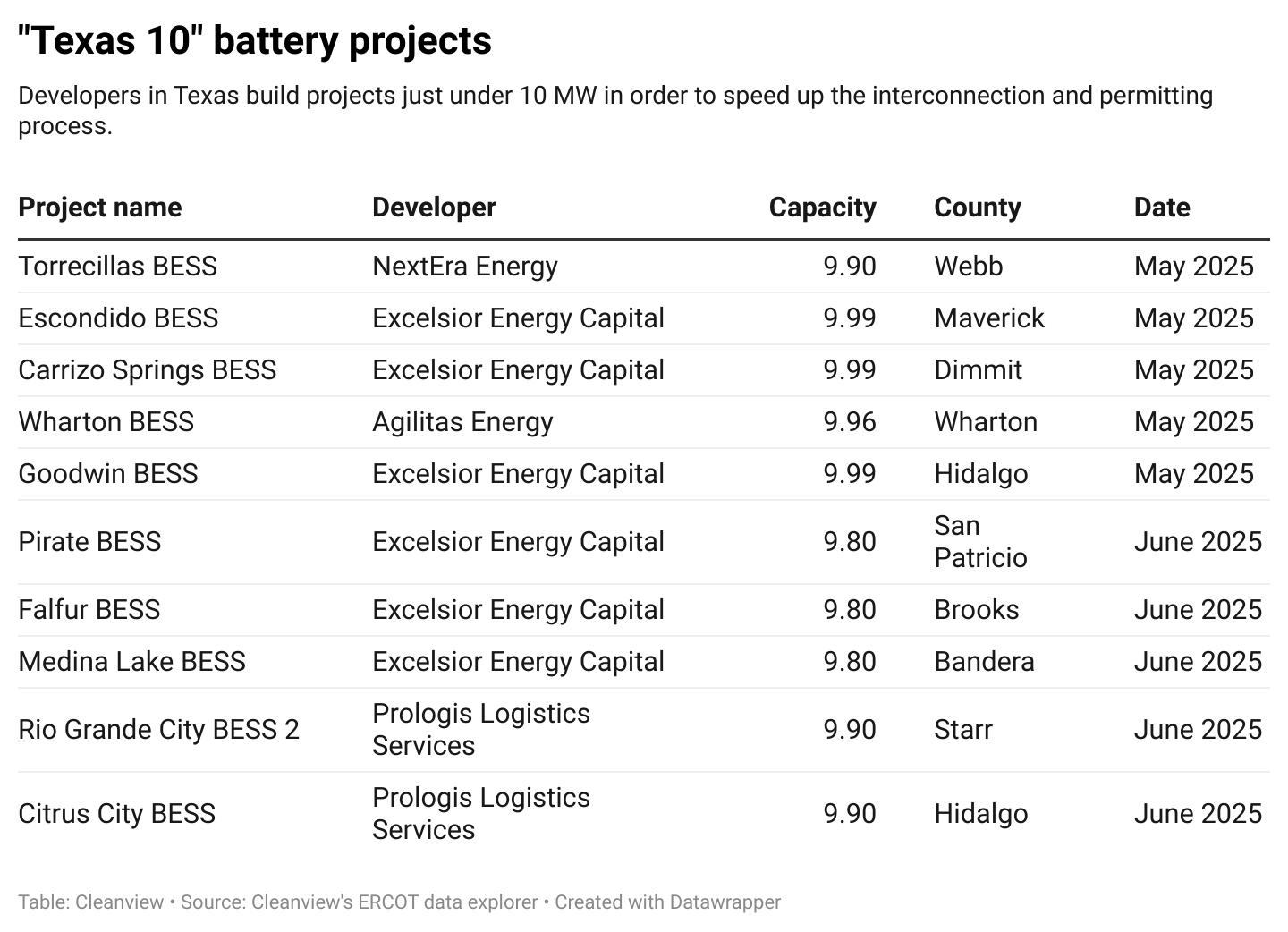 "Texas 10" battery projects

Developers in Texas build projects just under 10 MW in order to speed up the interconnection and permitting process.

| Project name | Developer | Capacity | County | Date |
|---|---|---|---|---|
| Torrecillas BESS | NextEra Energy | 9.90 | Webb | May 2025 |
| Escondido BESS | Excelsior Energy Capital | 9.99 | Maverick | May 2025 |
| Carrizo Springs BESS | Excelsior Energy Capital | 9.99 | Dimmit | May 2025 |
| Wharton BESS | Agilitas Energy | 9.96 | Wharton | May 2025 |
| Goodwin BESS | Excelsior Energy Capital | 9.99 | Hidalgo | May 2025 |
| Pirate BESS | Excelsior Energy Capital | 9.80 | San Patricio | June 2025 |
| Falfur BESS | Excelsior Energy Capital | 9.80 | Brooks | June 2025 |
| Medina Lake BESS | Excelsior Energy Capital | 9.80 | Bandera | June 2025 |
| Rio Grande City BESS 2 | Prologis Logistics Services | 9.90 | Starr | June 2025 |
| Citrus City BESS | Prologis Logistics Services | 9.90 | Hidalgo | June 2025 |

Table: Cleanview • Source: Cleanview's ERCOT data explorer • Created with Datawrapper